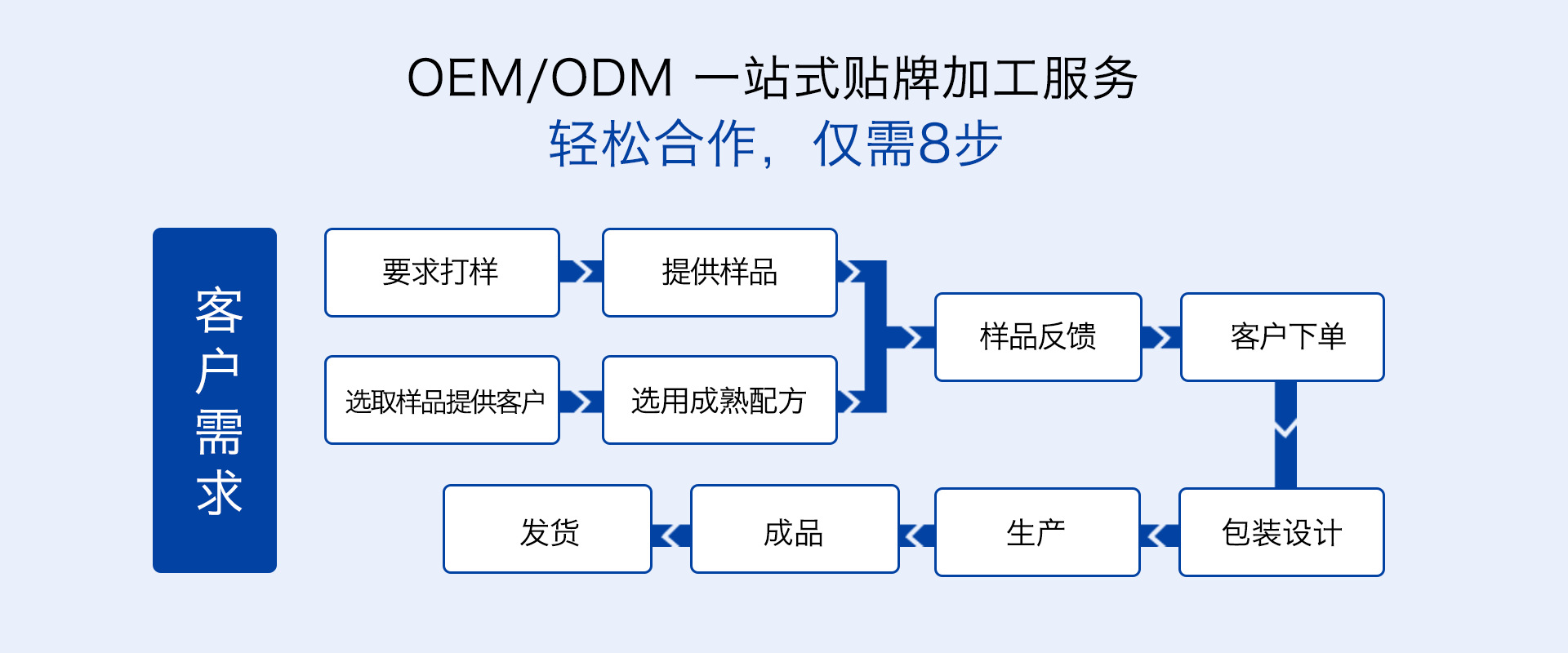 OEM/ODM 一站式贴牌加工服务
轻松合作，仅需8步

客户需求

要求打样
提供样品
选取样品提供客户
选用成熟配方
样品反馈
客户下单
包装设计
生产
成品
发货